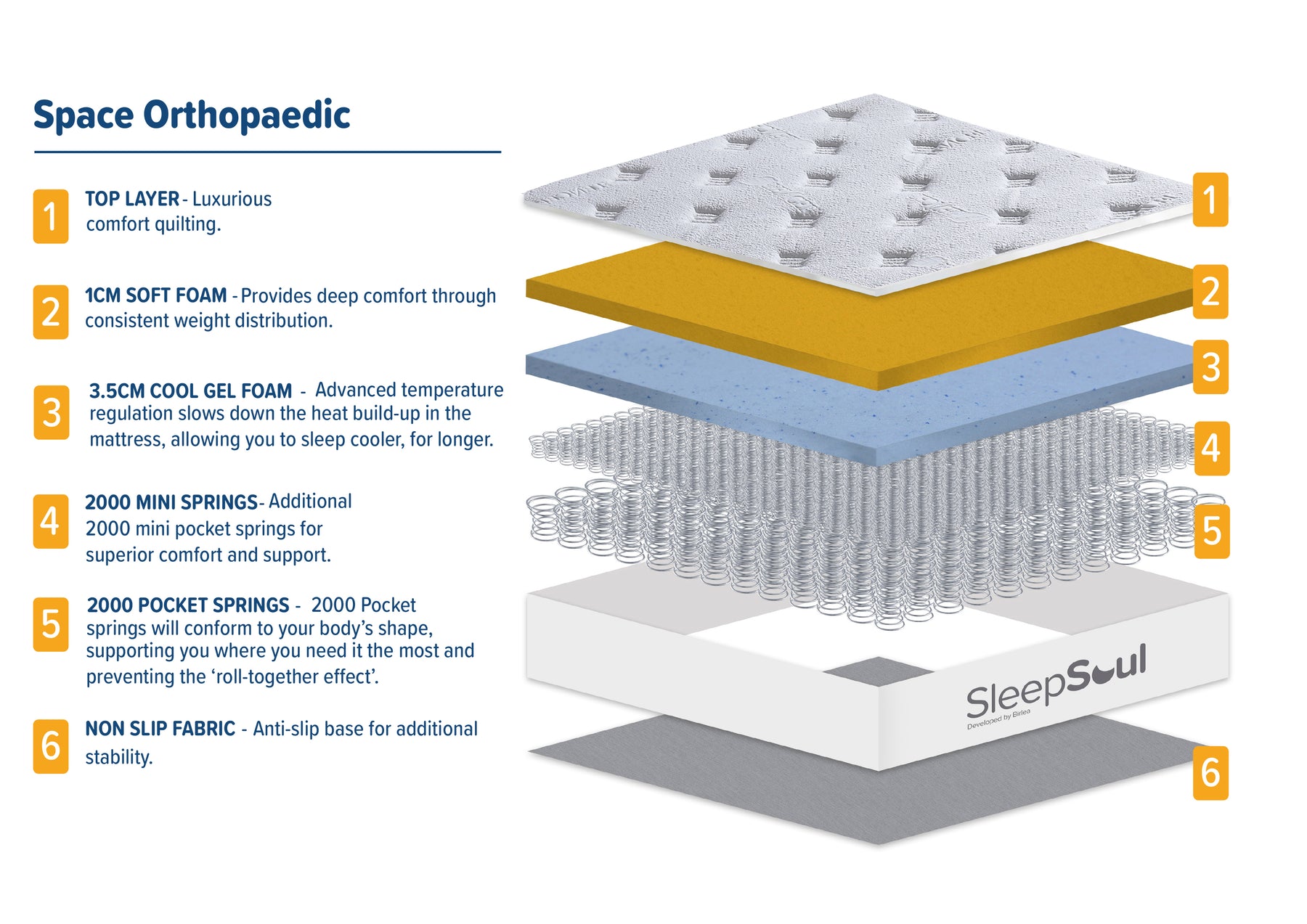 Space Orthopaedic

1 TOP LAYER - Luxurious comfort quilting.

2 1CM SOFT FOAM - Provides deep comfort through consistent weight distribution.

3 3.5CM COOL GEL FOAM - Advanced temperature regulation slows down the heat build-up in the mattress, allowing you to sleep cooler, for longer.

4 2000 MINI SPRINGS- Additional 2000 mini pocket springs for superior comfort and support.

5 2000 POCKET SPRINGS - 2000 Pocket springs will conform to your body's shape, supporting you where you need it the most and preventing the 'roll-together effect'.

6 NON SLIP FABRIC - Anti-slip base for additional stability.

1

2

3

4

5

SleepSoul
Developed by Birlea

6